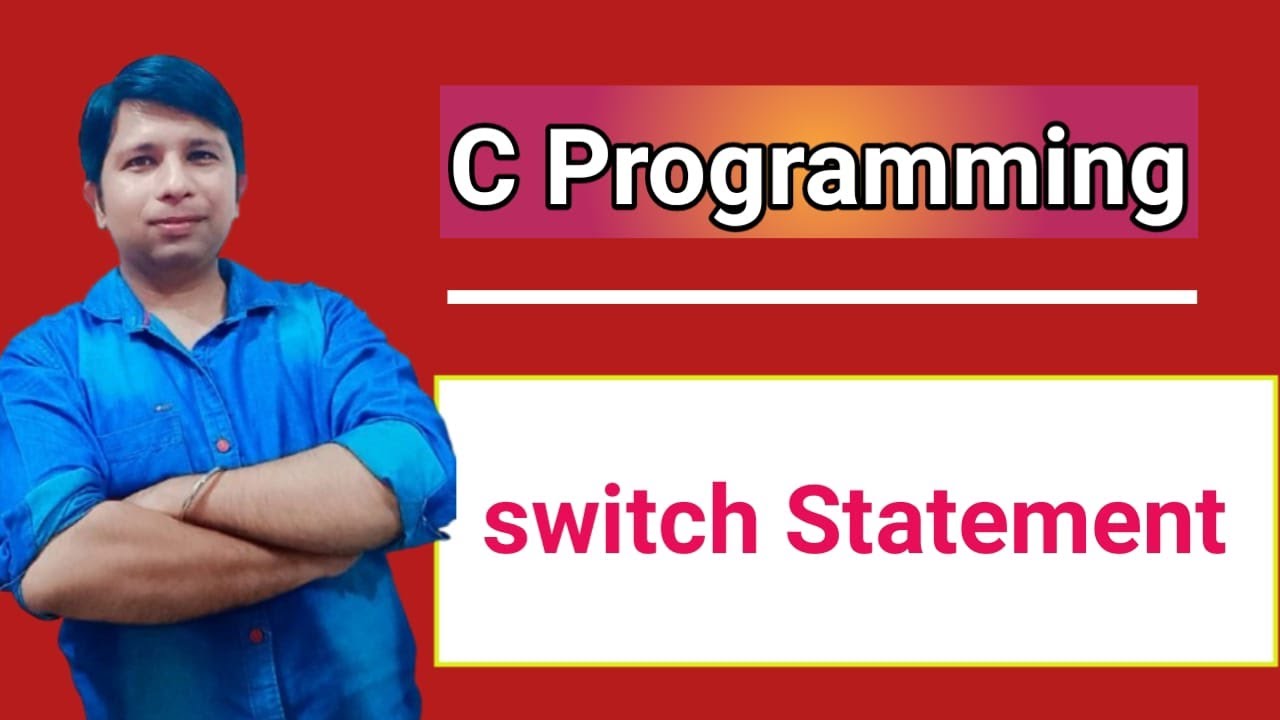 C Programming

switch Statement